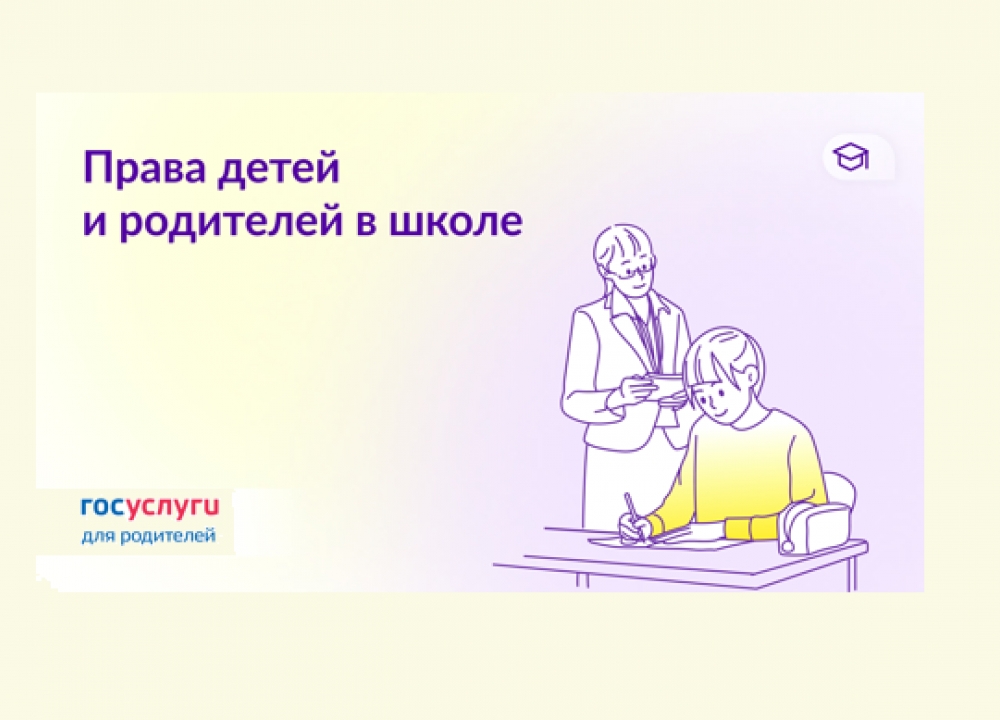 Права детей
и родителей в школе

госуслуги
для родителей